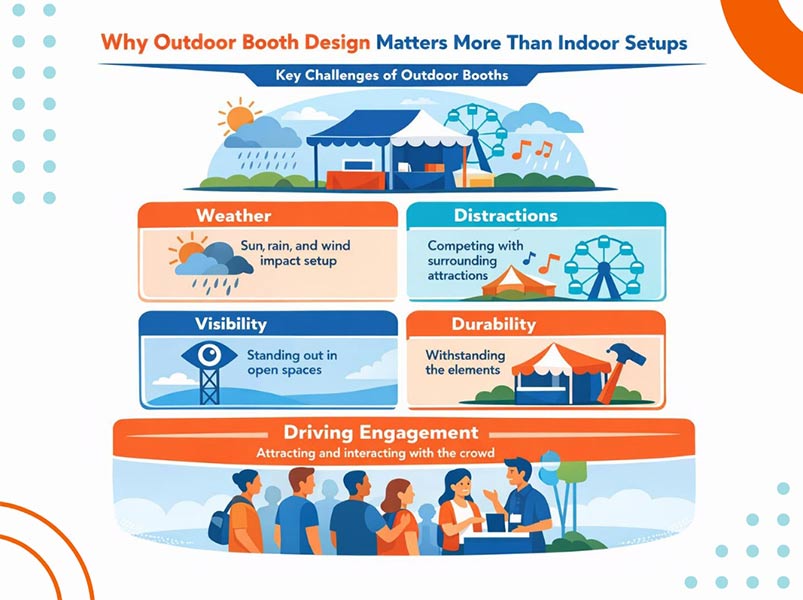 Why Outdoor Booth Design Matters More Than Indoor Setups

Key Challenges of Outdoor Booths

Weather

Sun, rain, and wind impact setup

Distractions

Competing with surrounding attractions

Visibility

Standing out in open spaces

Durability

Withstanding the elements

Driving Engagement

Attracting and interacting with the crowd